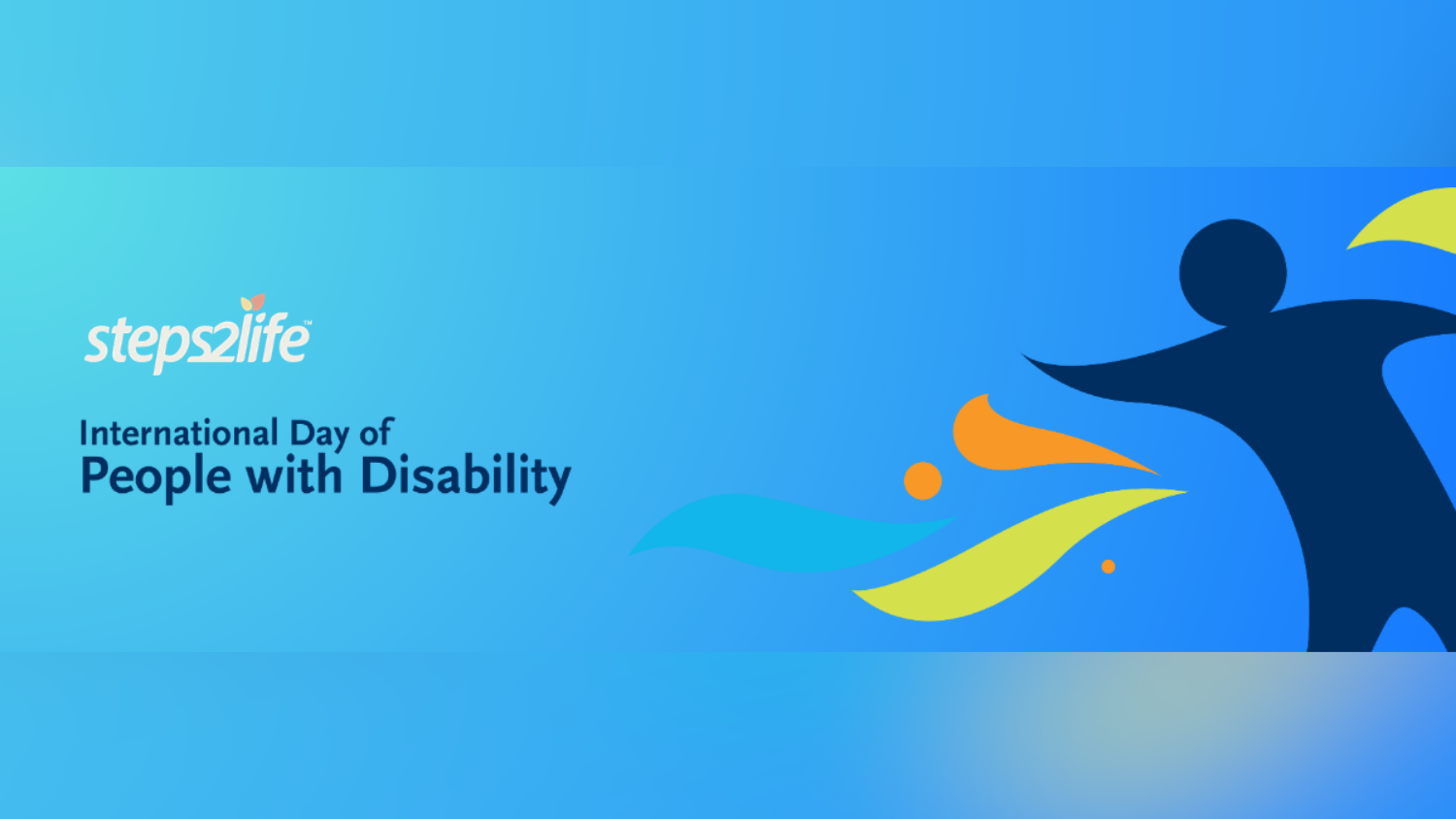 steps2life™

International Day of
People with Disability